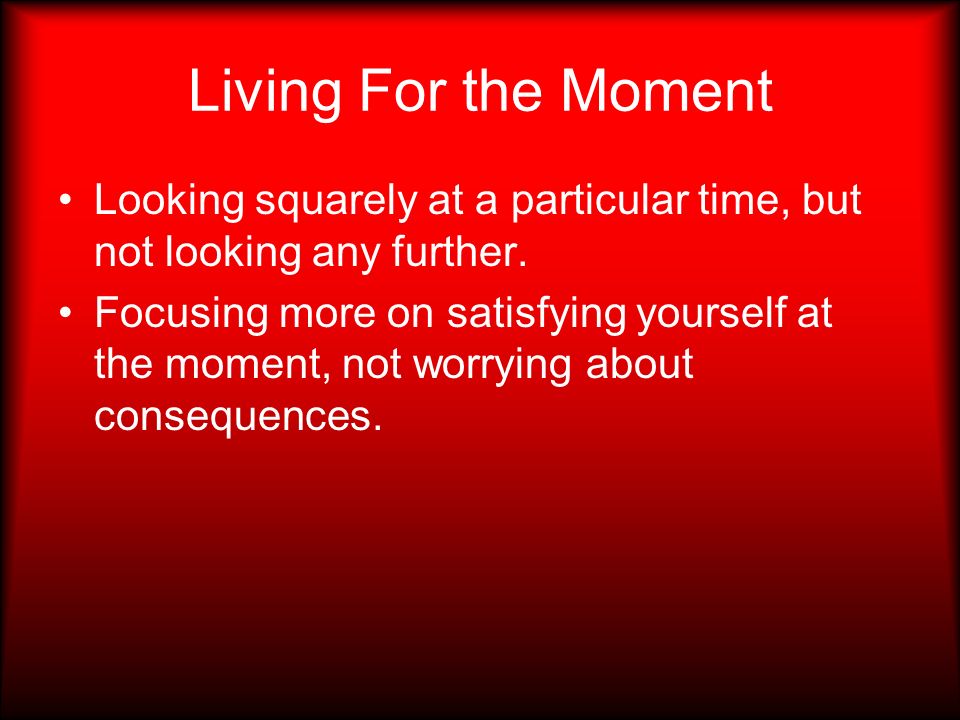 Living For the Moment

• Looking squarely at a particular time, but not looking any further.

• Focusing more on satisfying yourself at the moment, not worrying about consequences.